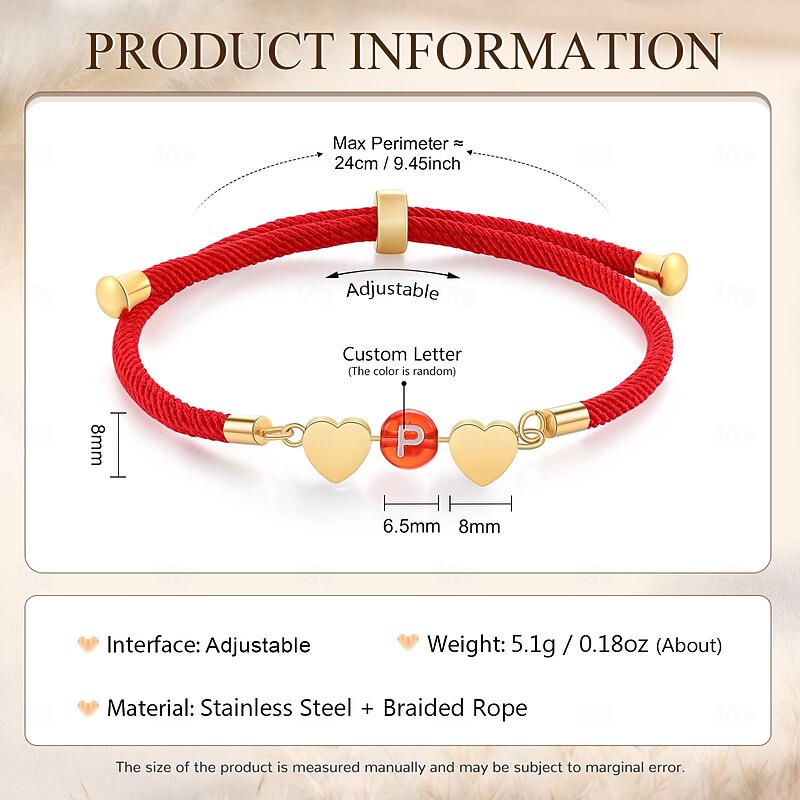 PRODUCT INFORMATION

Max Perimeter ≈ 24cm / 9.45inch

Adjustable

Custom Letter
(The color is random)

P

8mm

6.5mm 8mm

Interface: Adjustable

Weight: 5.1g / 0.18oz (About)

Material: Stainless Steel + Braided Rope

The size of the product is measured manually and may be subject to marginal error.